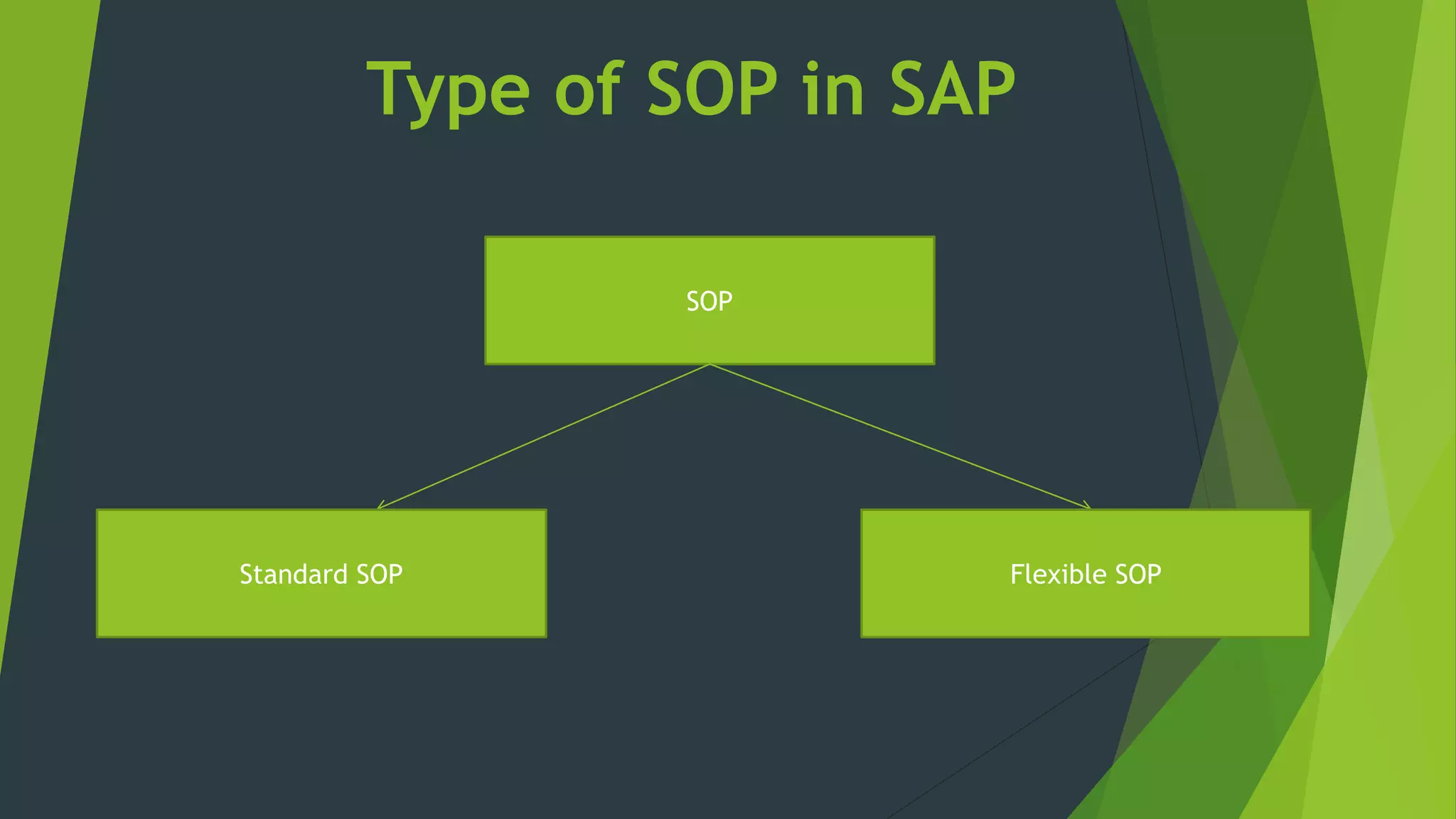 Type of SOP in SAP

SOP

Standard SOP

Flexible SOP